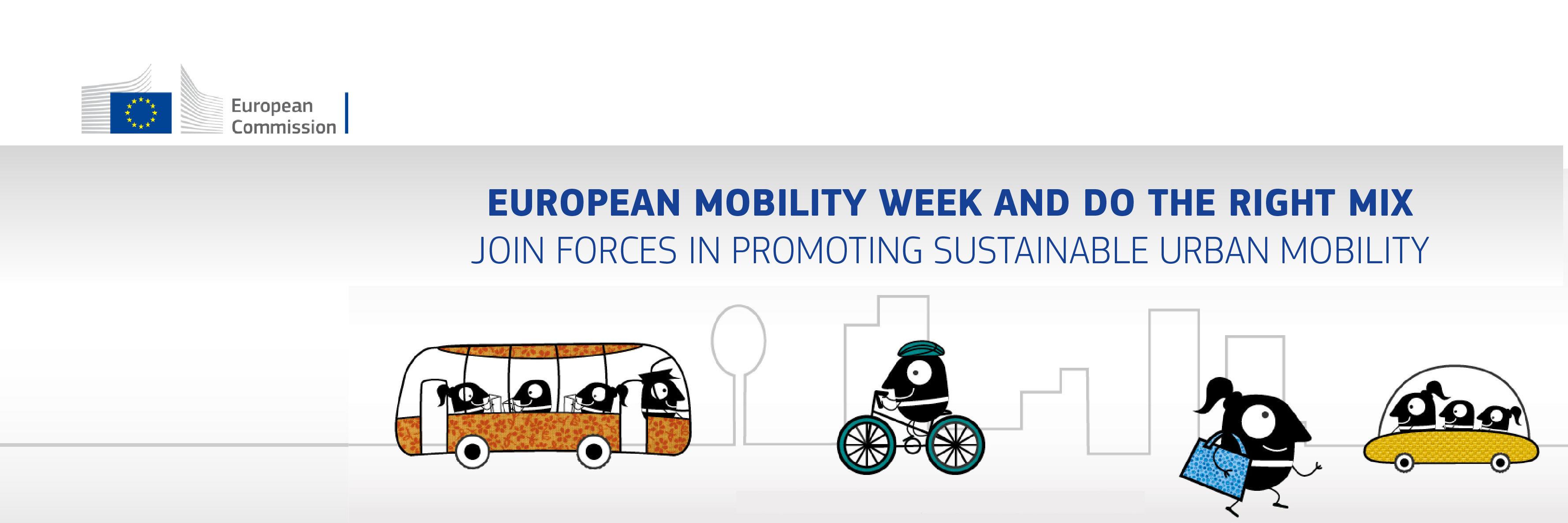 European Commission

EUROPEAN MOBILITY WEEK AND DO THE RIGHT MIX
JOIN FORCES IN PROMOTING SUSTAINABLE URBAN MOBILITY